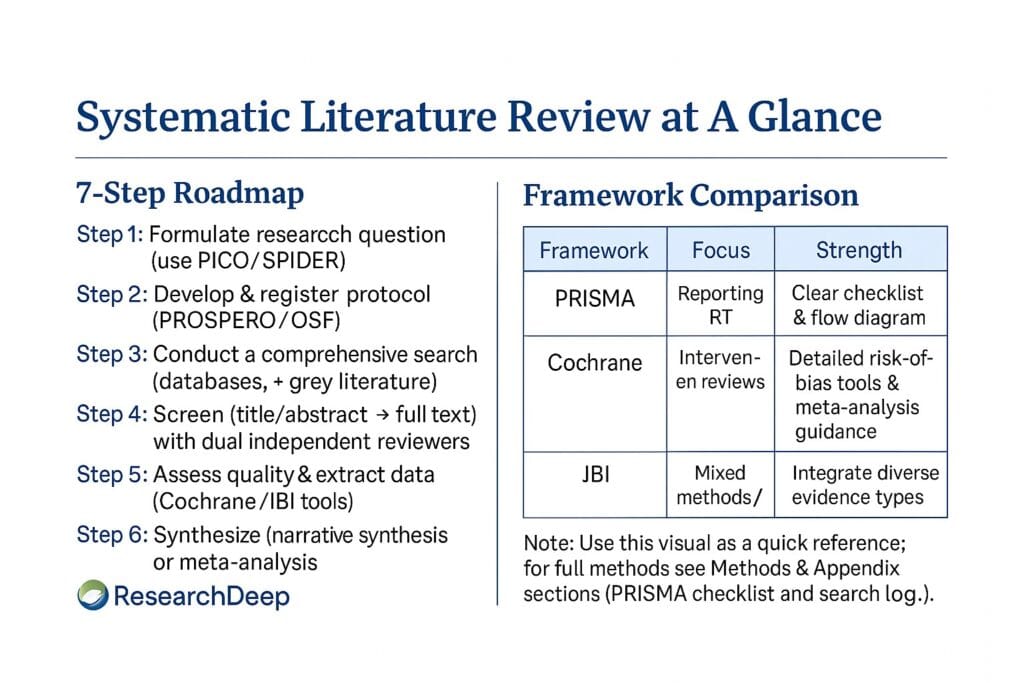 Systematic Literature Review at A Glance

7-Step Roadmap

Step 1: Formulate researcch question (use PICO/SPIDER)

Step 2: Develop & register protocol (PROSPERO/OSF)

Step 3: Conduct a comprehensive search (databases, + grey literature)

Step 4: Screen (title/abstract → full text) with dual independent reviewers

Step 5: Assess quality & extract data (Cochrane/IBI tools)

Step 6: Synthesize (narrative synthesis or meta-analysis

ResearchDeep

Framework Comparison

| Framework | Focus | Strength |
|---|---|---|
| PRISMA | Reporting RT | Clear checklist & flow diagram |
| Cochrane | Interven-en reviews | Detailed risk-of-bias tools & meta-analysis guidance |
| JBI | Mixed methods/ | Integrate diverse evidence types |

Note: Use this visual as a quick reference; for full methods see Methods & Appendix sections (PRISMA checklist and search log.).